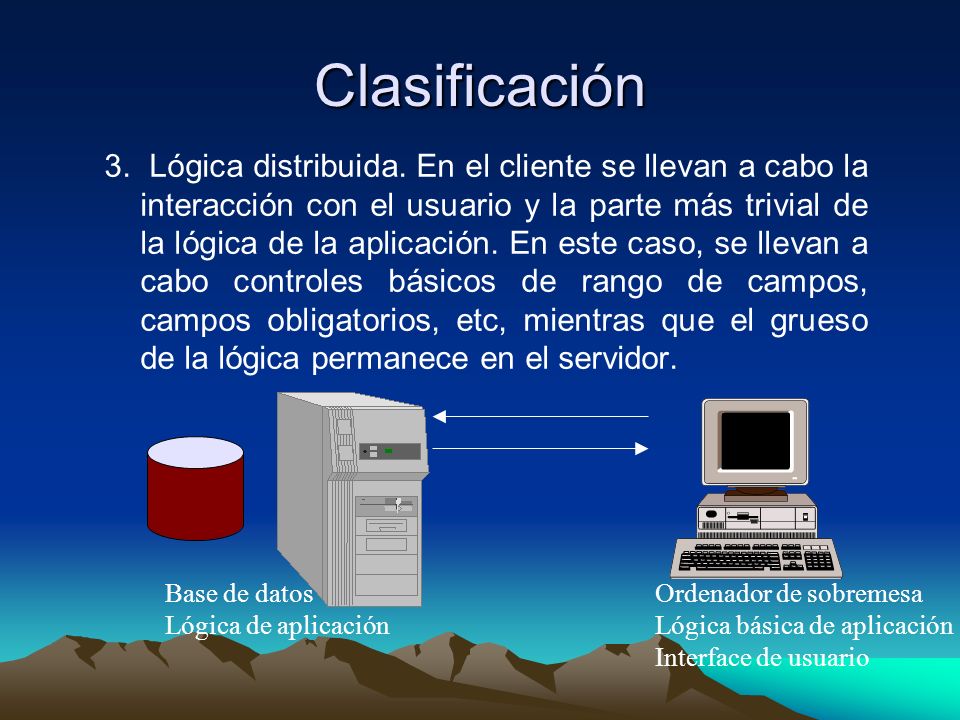 Clasificación

3. Lógica distribuida. En el cliente se llevan a cabo la interacción con el usuario y la parte más trivial de la lógica de la aplicación. En este caso, se llevan a cabo controles básicos de rango de campos, campos obligatorios, etc, mientras que el grueso de la lógica permanece en el servidor.

Base de datos
Lógica de aplicación

Ordenador de sobremesa
Lógica básica de aplicación
Interface de usuario